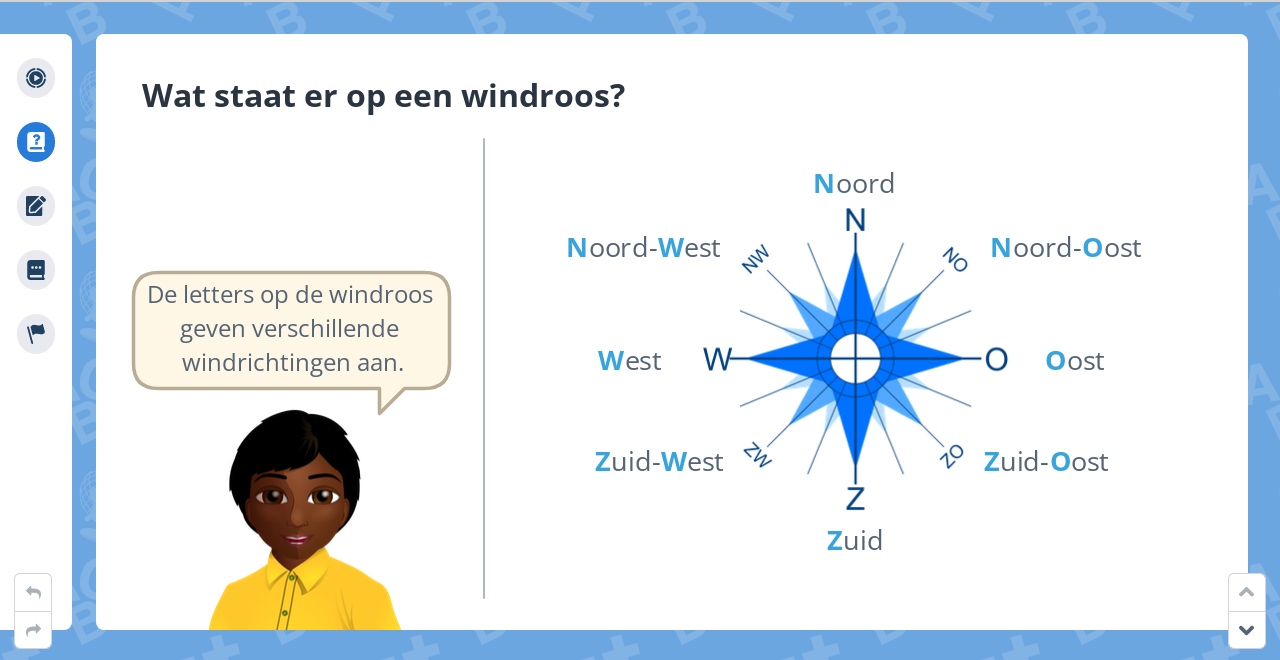 Wat staat er op een windroos?

De letters op de windroos geven verschillende windrichtingen aan.

Noord

N

Noord-West

NW

NO

Noord-Oost

West

W

O

Oost

Zuid-West

ZW

ZO

Zuid-Oost

Z

Zuid